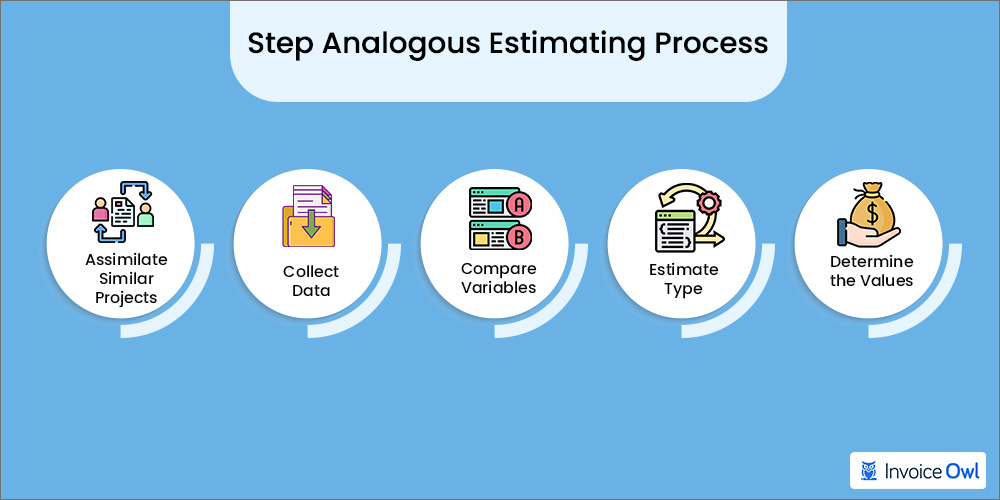 Step Analogous Estimating Process

Assimilate Similar Projects

Collect Data

A

B

Compare Variables

Estimate Type

$

Determine the Values

InvoiceOwl